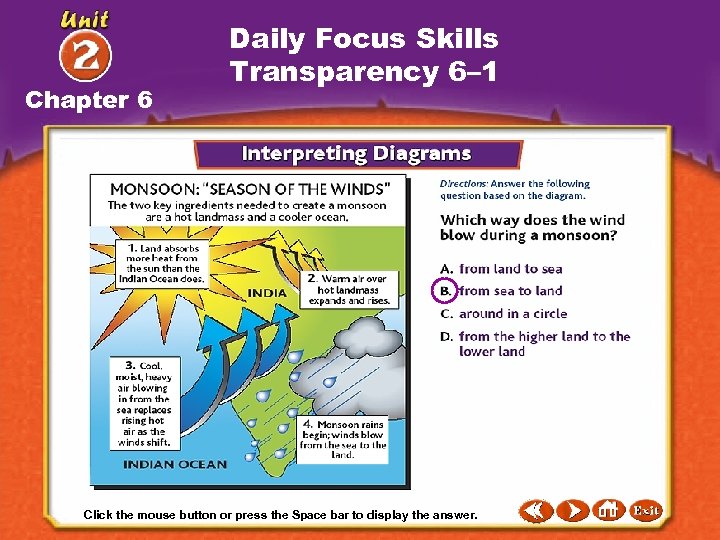 Unit 2

Chapter 6

Daily Focus Skills Transparency 6–1

Interpreting Diagrams

MONSOON: "SEASON OF THE WINDS"
The two key ingredients needed to create a monsoon are a hot landmass and a cooler ocean.

1. Land absorbs more heat from the sun than the Indian Ocean does.

2. Warm air over hot landmass expands and rises.

INDIA

3. Cool, moist, heavy air blowing in from the sea replaces rising hot air as the winds shift.

4. Monsoon rains begin; winds blow from the sea to the land.

INDIAN OCEAN

Directions: Answer the following question based on the diagram.

Which way does the wind blow during a monsoon?

A. from land to sea
B. from sea to land
C. around in a circle
D. from the higher land to the lower land

Click the mouse button or press the Space bar to display the answer.

Exit